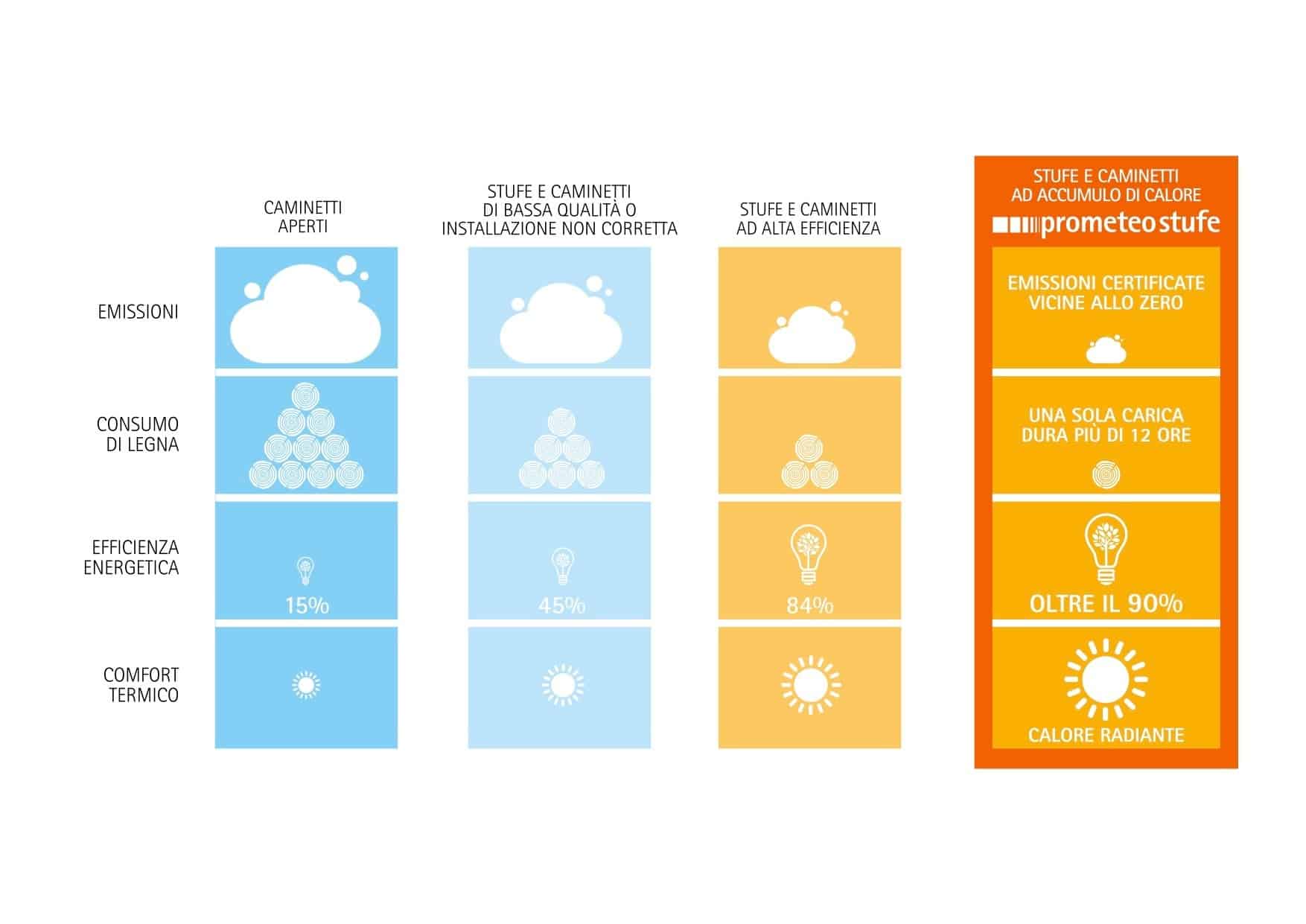 | | CAMINETTI APERTI | STUFE E CAMINETTI DI BASSA QUALITÀ O INSTALLAZIONE NON CORRETTA | STUFE E CAMINETTI AD ALTA EFFICIENZA | STUFE E CAMINETTI AD ACCUMULO DI CALORE prometeostufe |
|---|---|---|---|---|
| EMISSIONI | | | | EMISSIONI CERTIFICATE VICINE ALLO ZERO |
| CONSUMO DI LEGNA | | | | UNA SOLA CARICA DURA PIÙ DI 12 ORE |
| EFFICIENZA ENERGETICA | 15% | 45% | 84% | OLTRE IL 90% |
| COMFORT TERMICO | | | | CALORE RADIANTE |